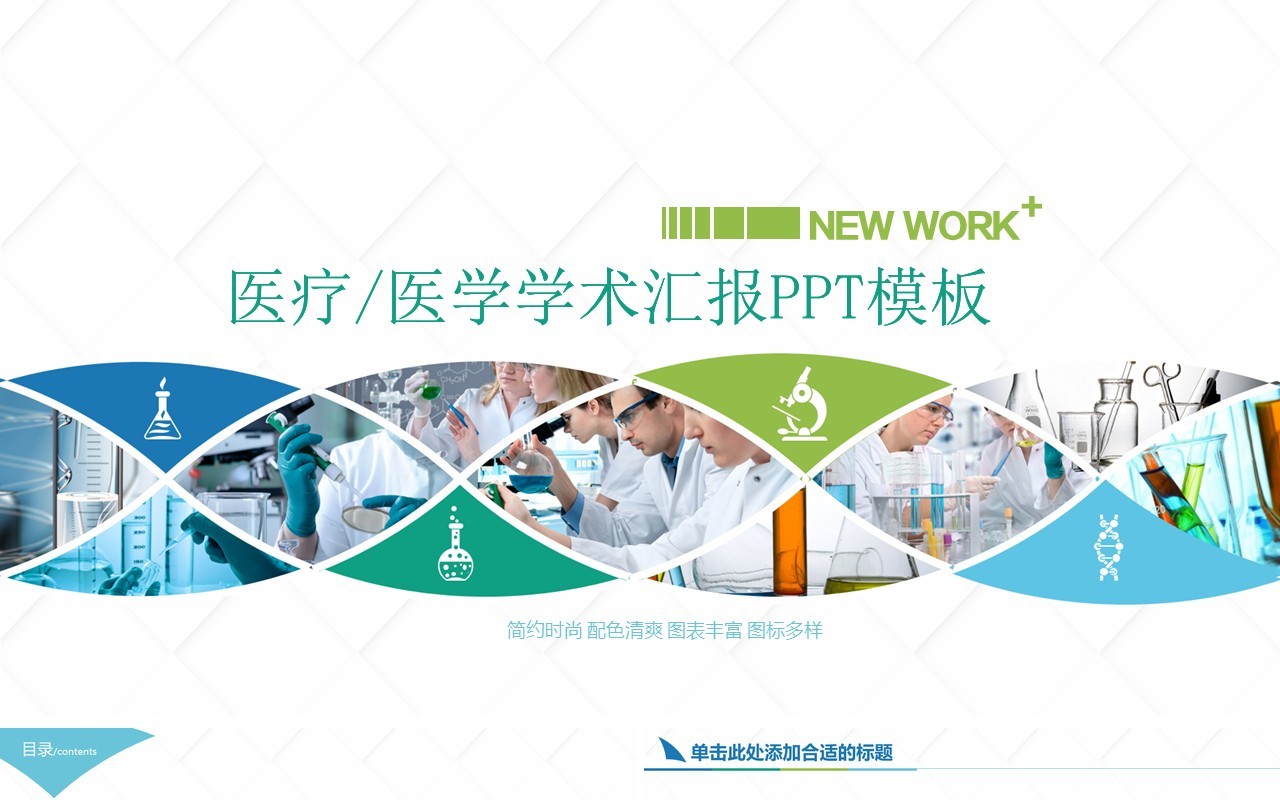 NEW WORK+

医疗/医学学术汇报PPT模板

简约时尚 配色清爽 图表丰富 图标多样

目录/contents

单击此处添加合适的标题